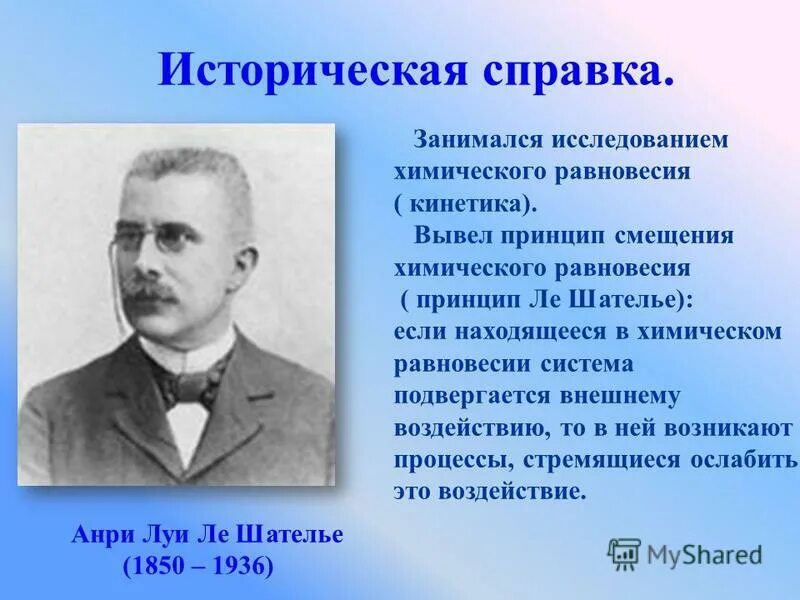 Историческая справка.

Занимался исследованием химического равновесия ( кинетика).

Вывел принцип смещения химического равновесия ( принцип Ле Шателье): если находящееся в химическом равновесии система подвергается внешнему воздействию, то в ней возникают процессы, стремящиеся ослабить это воздействие.

Анри Луи Ле Шателье
(1850 – 1936)

MyShared